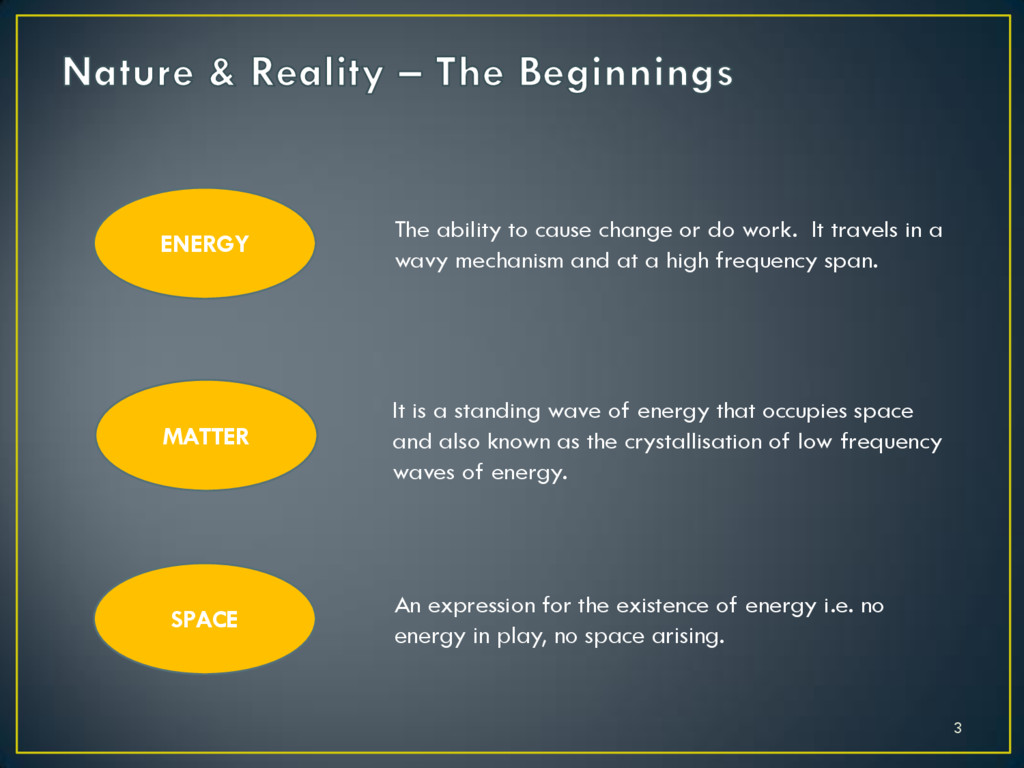 Nature & Reality – The Beginnings

ENERGY

The ability to cause change or do work. It travels in a wavy mechanism and at a high frequency span.

MATTER

It is a standing wave of energy that occupies space and also known as the crystallisation of low frequency waves of energy.

SPACE

An expression for the existence of energy i.e. no energy in play, no space arising.

3